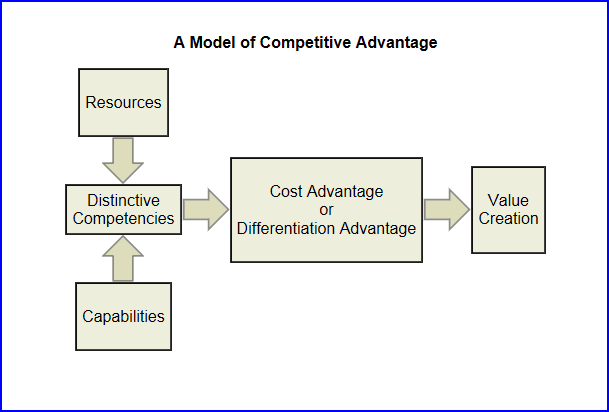 A Model of Competitive Advantage

Resources

Distinctive Competencies

Capabilities

Cost Advantage
or
Differentiation Advantage

Value Creation